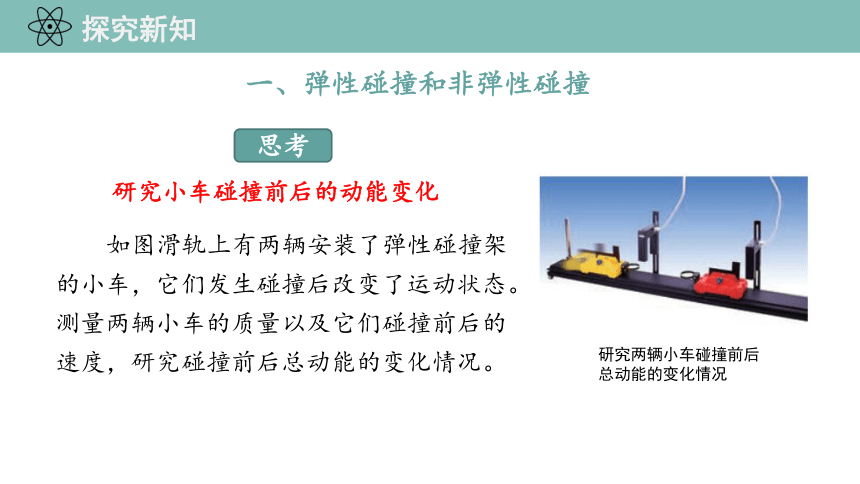 探究新知

一、弹性碰撞和非弹性碰撞

思考

研究小车碰撞前后的动能变化

如图滑轨上有两辆安装了弹性碰撞架的小车，它们发生碰撞后改变了运动状态。测量两辆小车的质量以及它们碰撞前后的速度，研究碰撞前后总动能的变化情况。

研究两辆小车碰撞前后总动能的变化情况